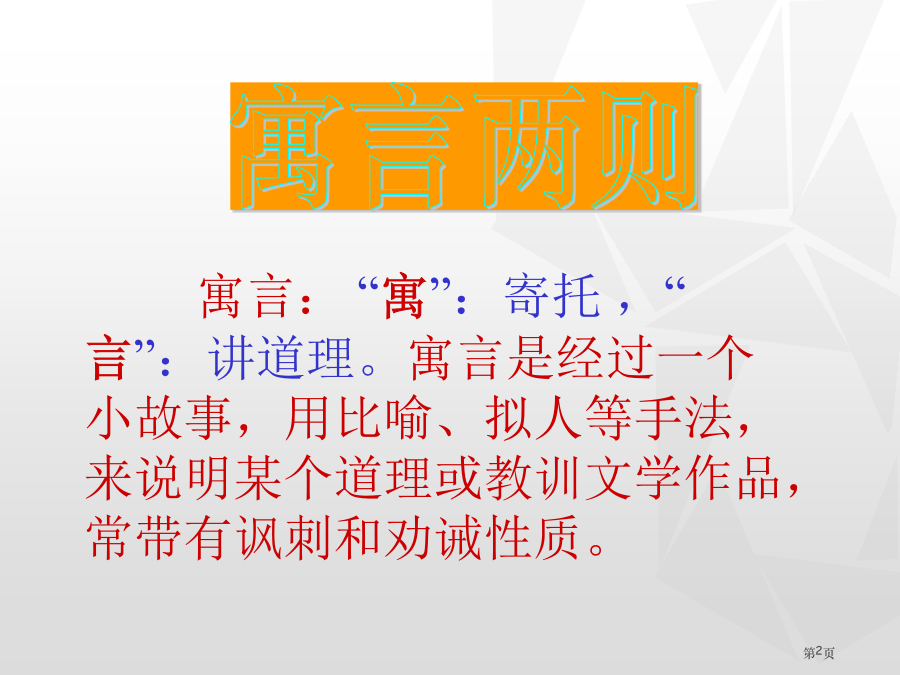 寓言两则

寓言：“寓”：寄托，“言”：讲道理。寓言是经过一个小故事，用比喻、拟人等手法，来说明某个道理或教训文学作品，常带有讽刺和劝诫性质。

第2页